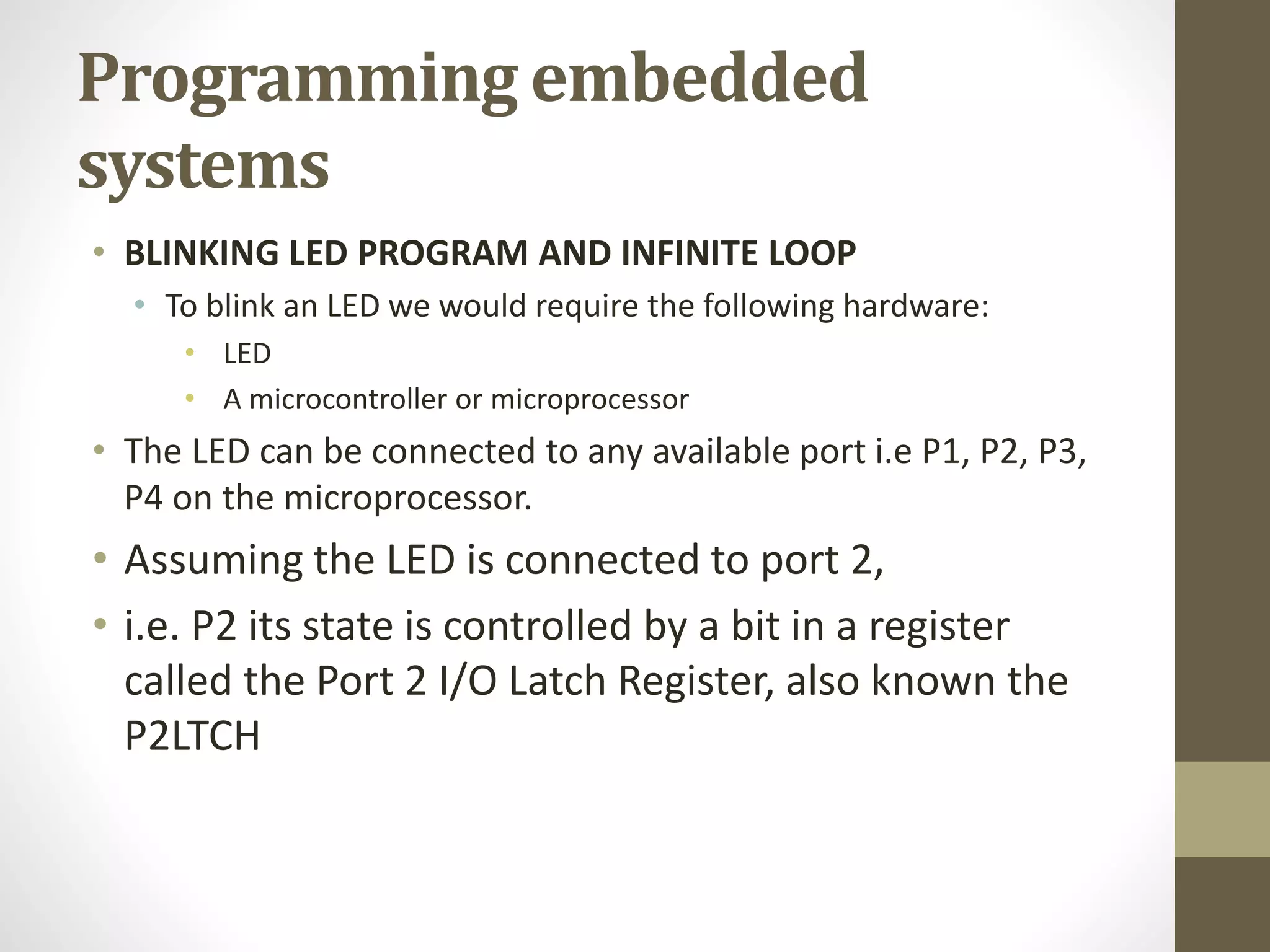 Programming embedded systems

• BLINKING LED PROGRAM AND INFINITE LOOP
  • To blink an LED we would require the following hardware:
    • LED
    • A microcontroller or microprocessor
• The LED can be connected to any available port i.e P1, P2, P3, P4 on the microprocessor.
• Assuming the LED is connected to port 2,
• i.e. P2 its state is controlled by a bit in a register called the Port 2 I/O Latch Register, also known the P2LTCH